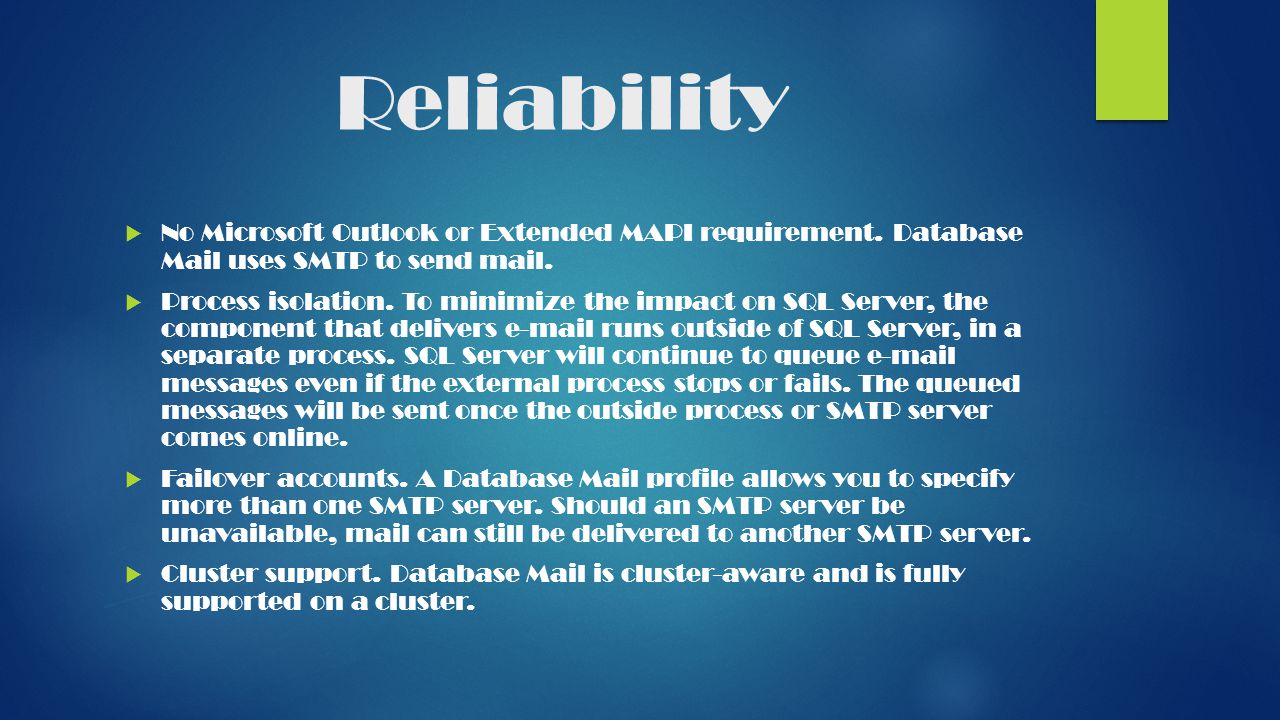 Reliability

No Microsoft Outlook or Extended MAPI requirement. Database Mail uses SMTP to send mail.

Process isolation. To minimize the impact on SQL Server, the component that delivers e-mail runs outside of SQL Server, in a separate process. SQL Server will continue to queue e-mail messages even if the external process stops or fails. The queued messages will be sent once the outside process or SMTP server comes online.

Failover accounts. A Database Mail profile allows you to specify more than one SMTP server. Should an SMTP server be unavailable, mail can still be delivered to another SMTP server.

Cluster support. Database Mail is cluster-aware and is fully supported on a cluster.